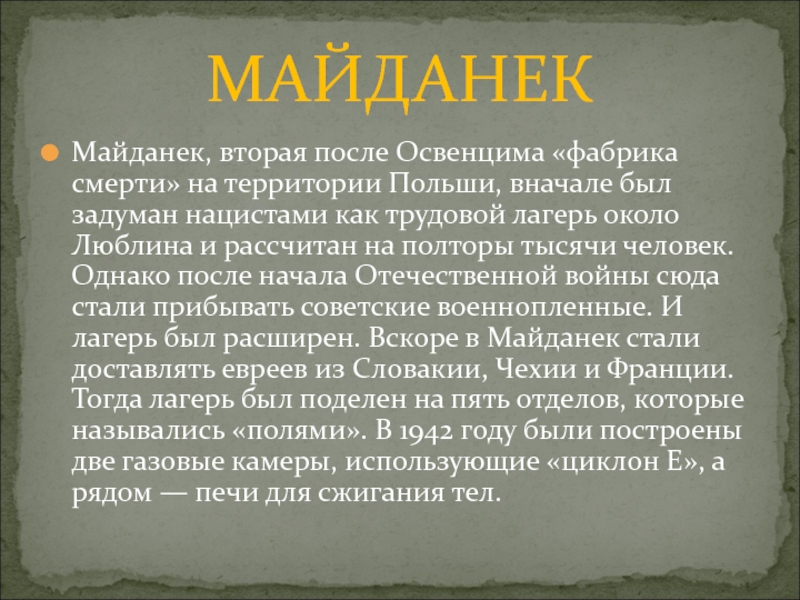 МАЙДАНЕК

Майданек, вторая после Освенцима «фабрика смерти» на территории Польши, вначале был задуман нацистами как трудовой лагерь около Люблина и рассчитан на полторы тысячи человек. Однако после начала Отечественной войны сюда стали прибывать советские военнопленные. И лагерь был расширен. Вскоре в Майданек стали доставлять евреев из Словакии, Чехии и Франции. Тогда лагерь был поделен на пять отделов, которые назывались «полями». В 1942 году были построены две газовые камеры, использующие «циклон Е», а рядом — печи для сжигания тел.